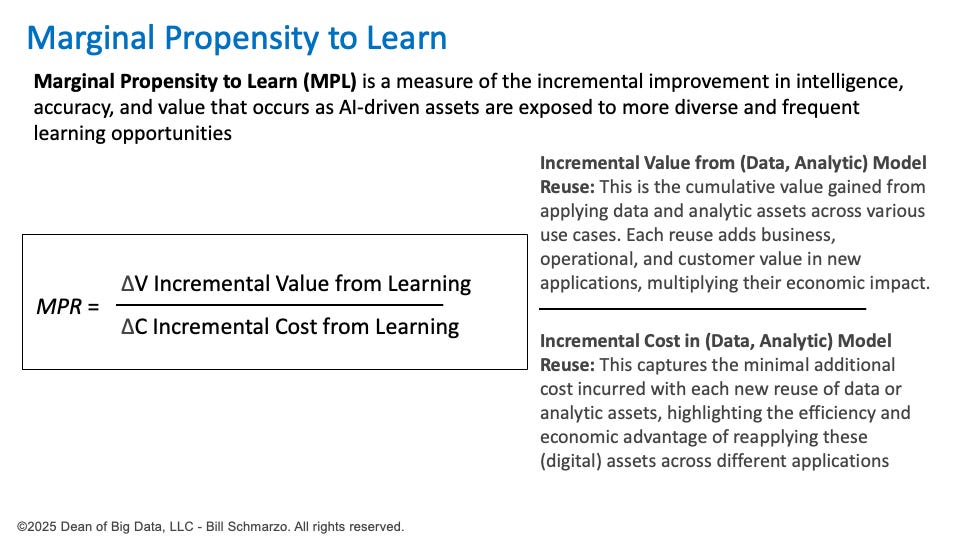 Marginal Propensity to Learn

**Marginal Propensity to Learn (MPL)** is a measure of the incremental improvement in intelligence, accuracy, and value that occurs as AI-driven assets are exposed to more diverse and frequent learning opportunities

$MPR = \frac{\Delta V \text{ Incremental Value from Learning}}{\Delta C \text{ Incremental Cost from Learning}}$

**Incremental Value from (Data, Analytic) Model Reuse:** This is the cumulative value gained from applying data and analytic assets across various use cases. Each reuse adds business, operational, and customer value in new applications, multiplying their economic impact.

**Incremental Cost in (Data, Analytic) Model Reuse:** This captures the minimal additional cost incurred with each new reuse of data or analytic assets, highlighting the efficiency and economic advantage of reapplying these (digital) assets across different applications

©2025 Dean of Big Data, LLC - Bill Schmarzo. All rights reserved.